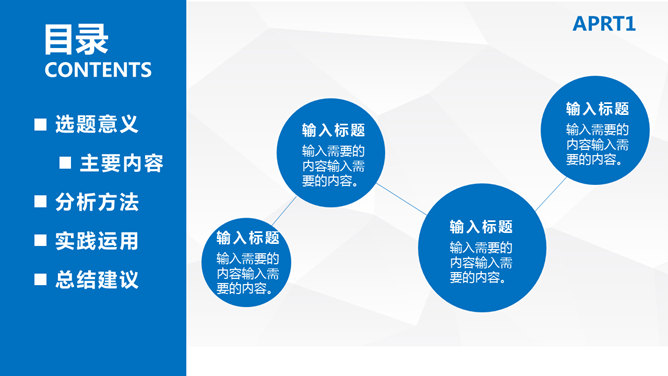 目录
CONTENTS

■ 选题意义

■ 主要内容

■ 分析方法

■ 实践运用

■ 总结建议

APRT1

输入标题
输入需要的内容输入需要的内容。

输入标题
输入需要的内容输入需要的内容。

输入标题
输入需要的内容输入需要的内容。

输入标题
输入需要的内容输入需要的内容。